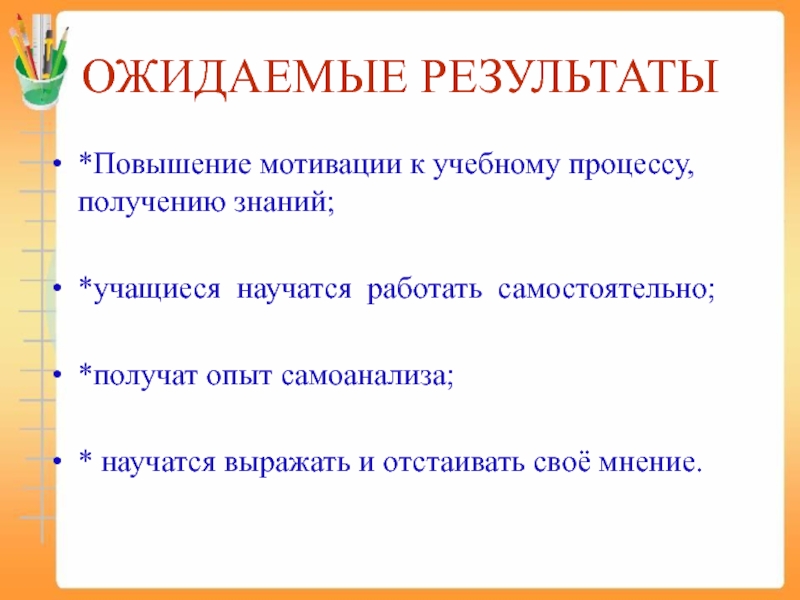 ОЖИДАЕМЫЕ РЕЗУЛЬТАТЫ

• *Повышение мотивации к учебному процессу, получению знаний;

• *учащиеся научатся работать самостоятельно;

• *получат опыт самоанализа;

• * научатся выражать и отстаивать своё мнение.